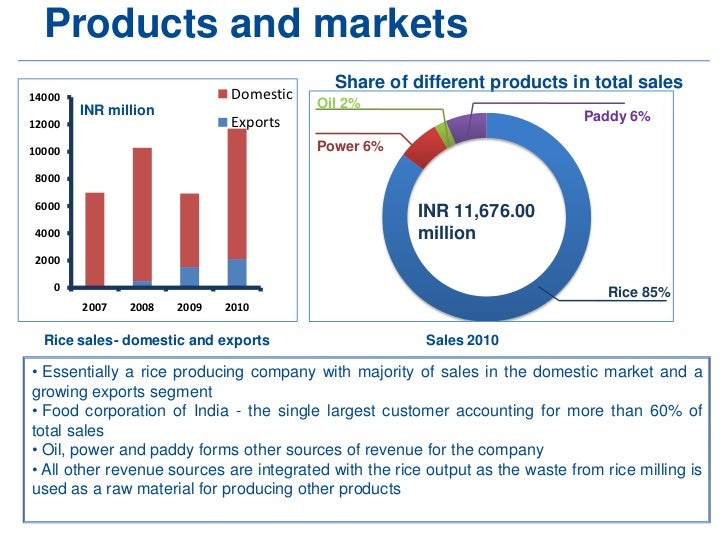 Products and markets

14000
12000
10000
8000
6000
4000
2000
0

INR million

Domestic
Exports

2007 2008 2009 2010

Rice sales- domestic and exports

Share of different products in total sales

Oil 2%
Paddy 6%
Power 6%
INR 11,676.00 million
Rice 85%

Sales 2010

• Essentially a rice producing company with majority of sales in the domestic market and a growing exports segment
• Food corporation of India - the single largest customer accounting for more than 60% of total sales
• Oil, power and paddy forms other sources of revenue for the company
• All other revenue sources are integrated with the rice output as the waste from rice milling is used as a raw material for producing other products